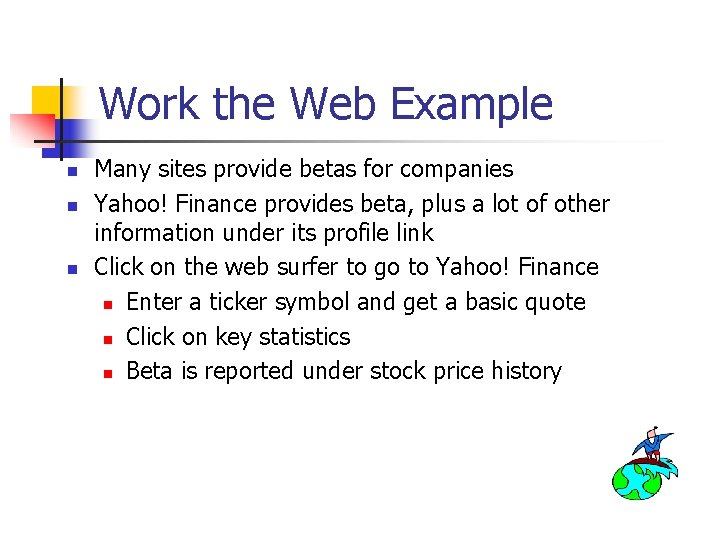 Work the Web Example

- Many sites provide betas for companies
- Yahoo! Finance provides beta, plus a lot of other information under its profile link
- Click on the web surfer to go to Yahoo! Finance
  - Enter a ticker symbol and get a basic quote
  - Click on key statistics
  - Beta is reported under stock price history